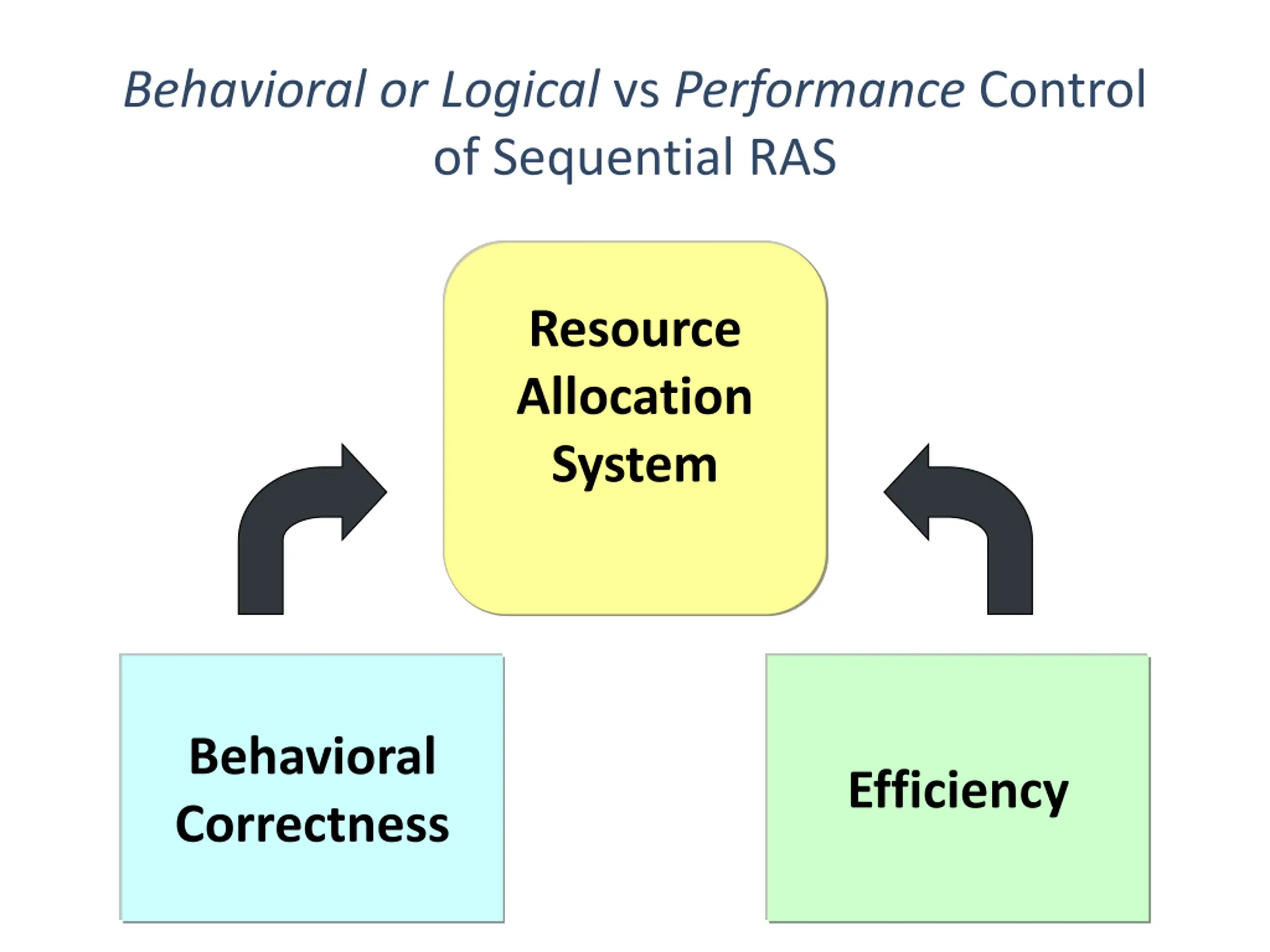 Behavioral or Logical vs Performance Control of Sequential RAS

Resource Allocation System

Behavioral Correctness

Efficiency